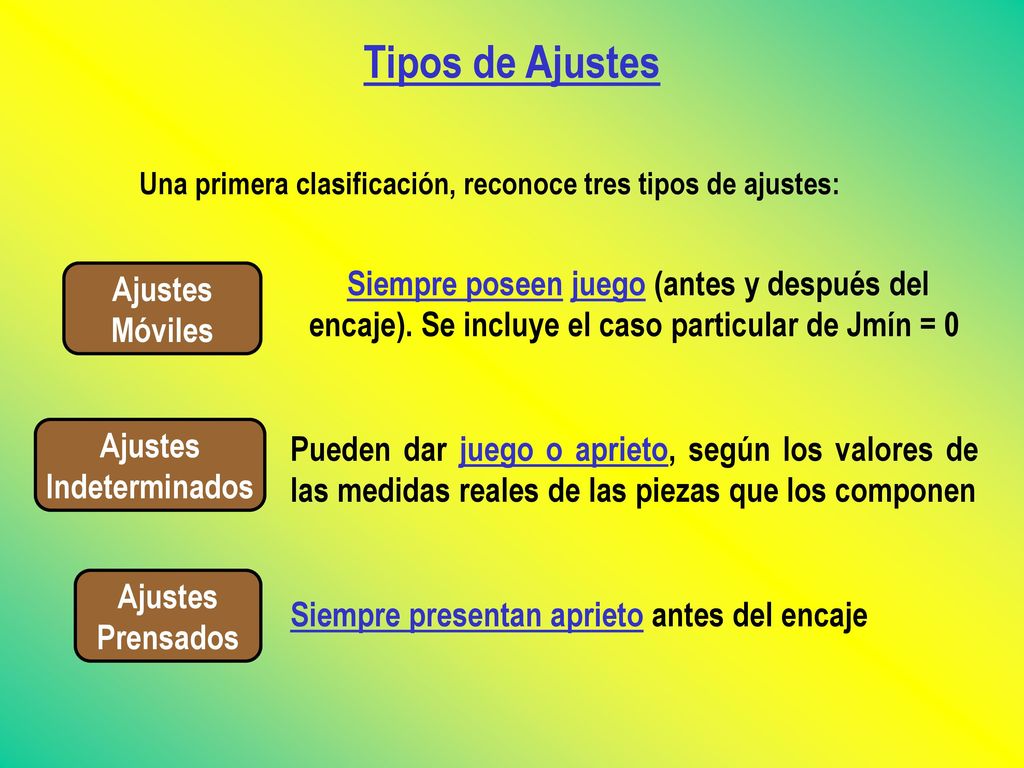 Tipos de Ajustes

Una primera clasificación, reconoce tres tipos de ajustes:

Ajustes Móviles

Siempre poseen juego (antes y después del encaje). Se incluye el caso particular de Jmín = 0

Ajustes Indeterminados

Pueden dar juego o aprieto, según los valores de las medidas reales de las piezas que los componen

Ajustes Prensados

Siempre presentan aprieto antes del encaje